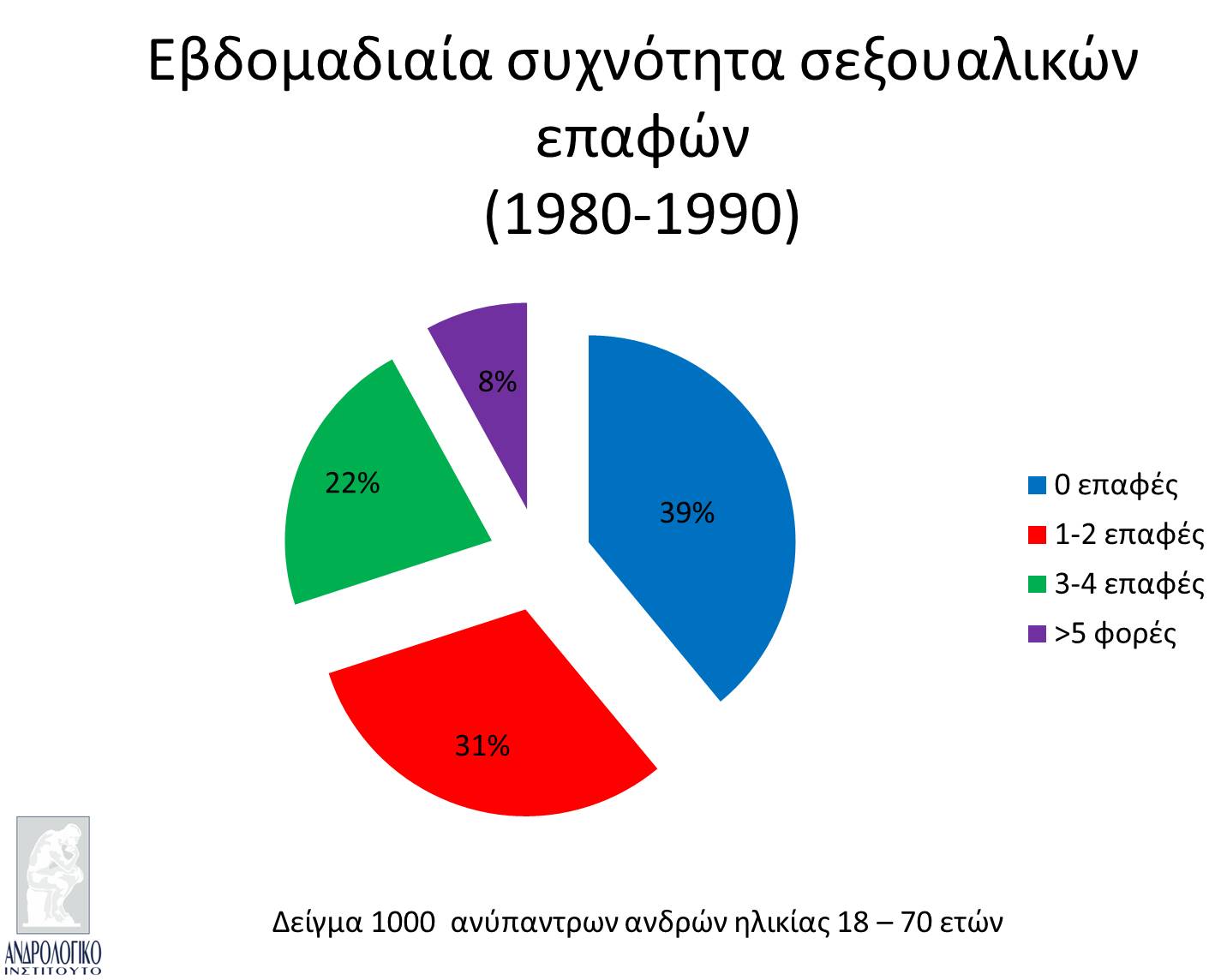 Εβδομαδιαία συχνότητα σεξουαλικών επαφών
(1980-1990)

8%

22%

39%

31%

0 επαφές
1-2 επαφές
3-4 επαφές
>5 φορές

Δείγμα 1000 ανύπαντρων ανδρών ηλικίας 18 – 70 ετών

ΑΝΔΡΟΛΟΓΙΚΟ
ΙΝΣΤΙΤΟΥΤΟ